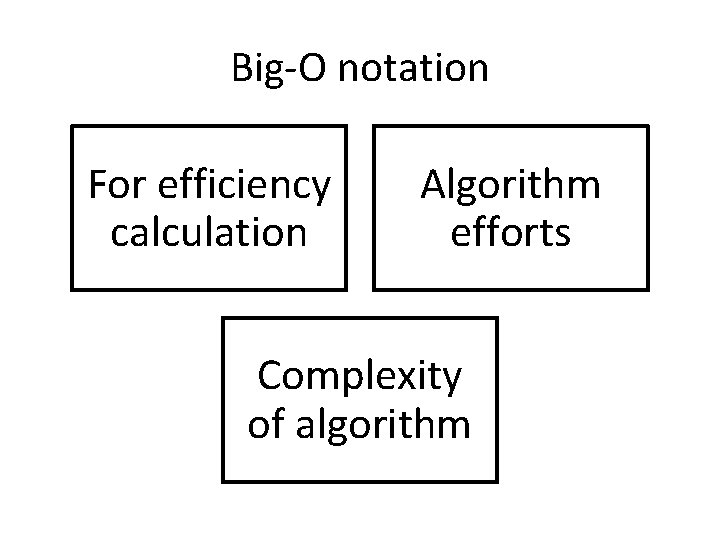 Big-O notation

For efficiency calculation

Algorithm efforts

Complexity of algorithm